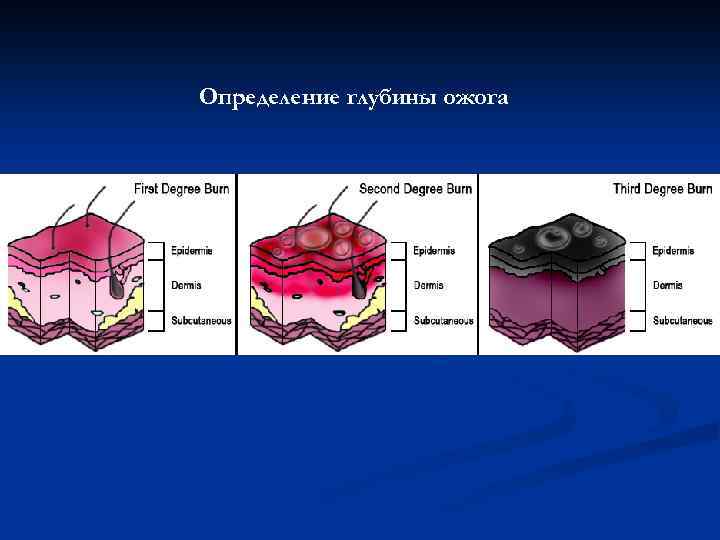 Определение глубины ожога

First Degree Burn
Epidermis
Dermis
Subcutaneous

Second Degree Burn
Epidermis
Dermis
Subcutaneous

Third Degree Burn
Epidermis
Dermis
Subcutaneous